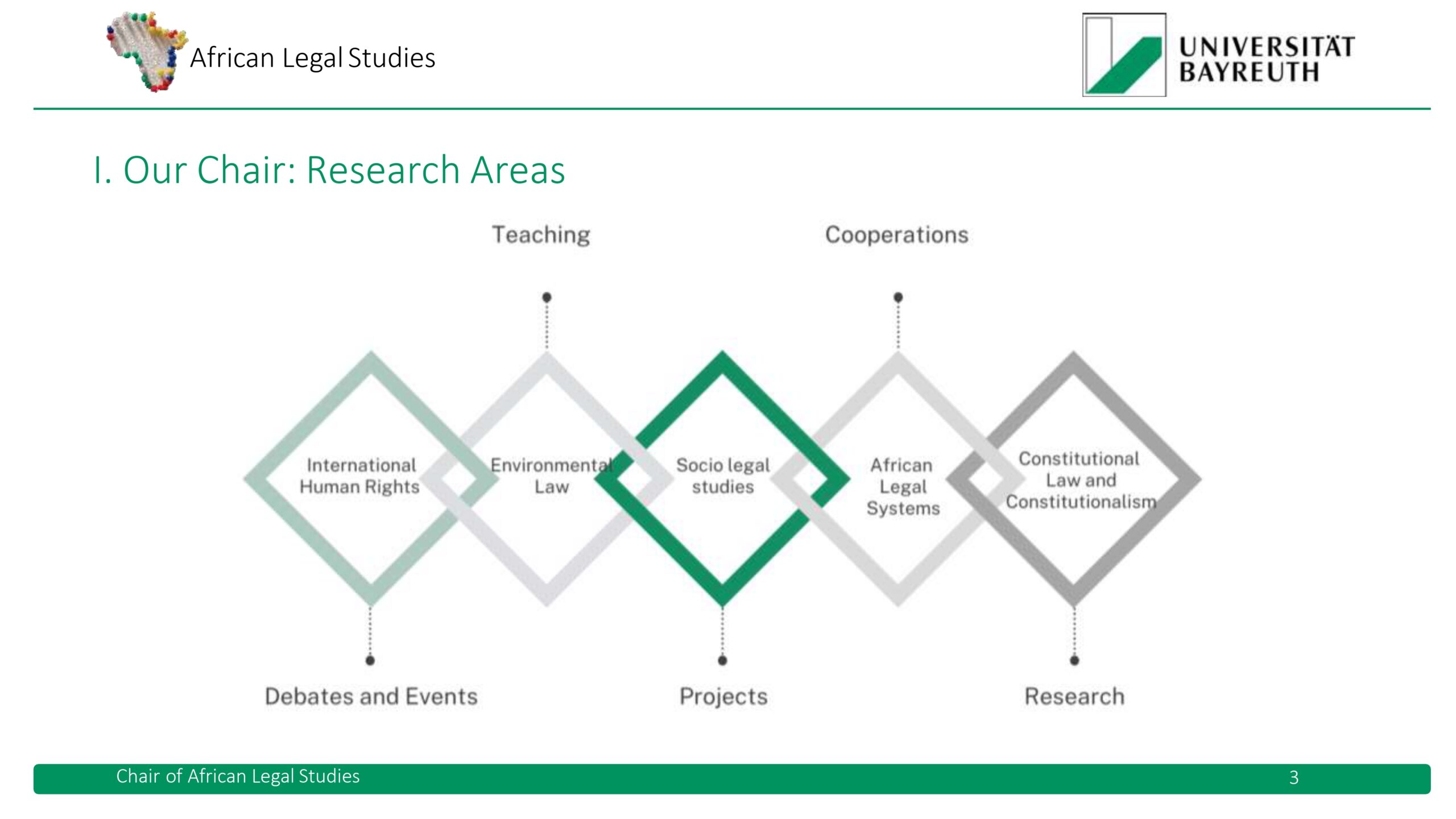 African Legal Studies

UNIVERSITÄT BAYREUTH

I. Our Chair: Research Areas

Teaching

Cooperations

International Human Rights

Environmental Law

Socio legal studies

African Legal Systems

Constitutional Law and Constitutionalism

Debates and Events

Projects

Research

Chair of African Legal Studies

3